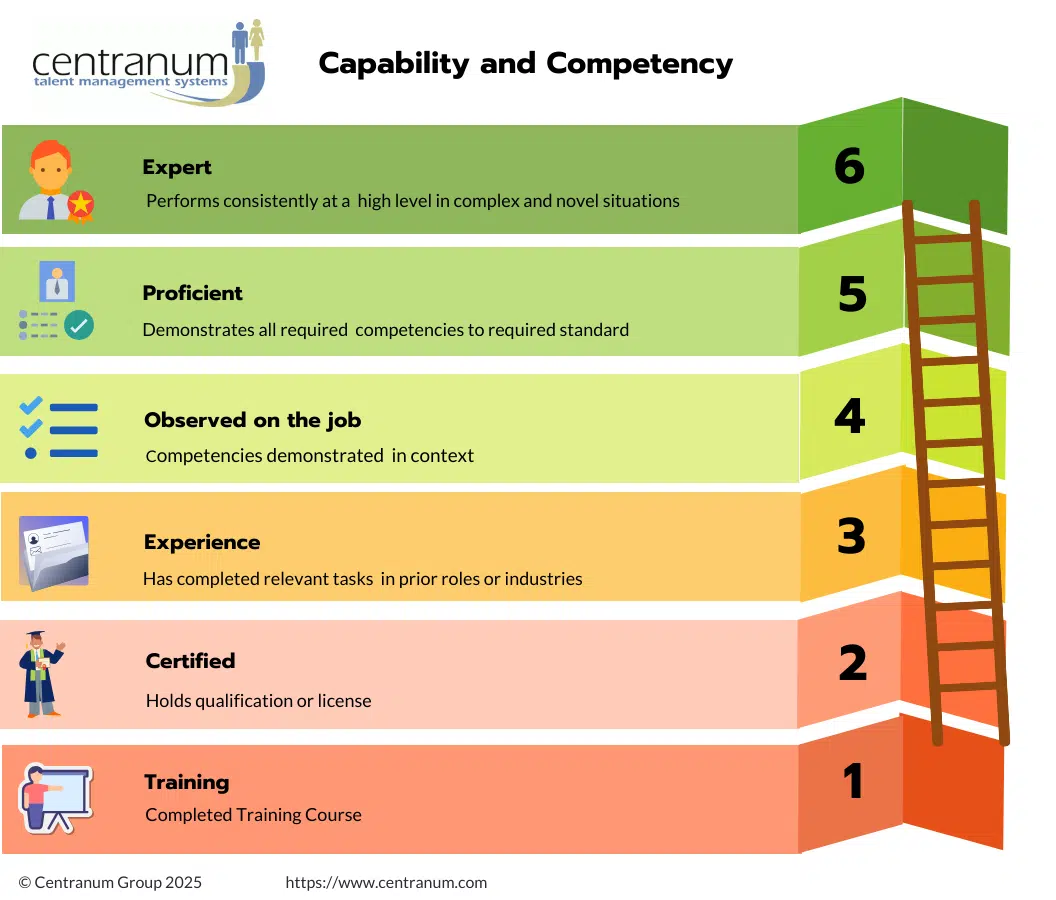 centranum
talent management systems

Capability and Competency

Expert
Performs consistently at a high level in complex and novel situations

6

Proficient
Demonstrates all required competencies to required standard

5

Observed on the job
Competencies demonstrated in context

4

Experience
Has completed relevant tasks in prior roles or industries

3

Certified
Holds qualification or license

2

Training
Completed Training Course

1

© Centranum Group 2025 https://www.centranum.com